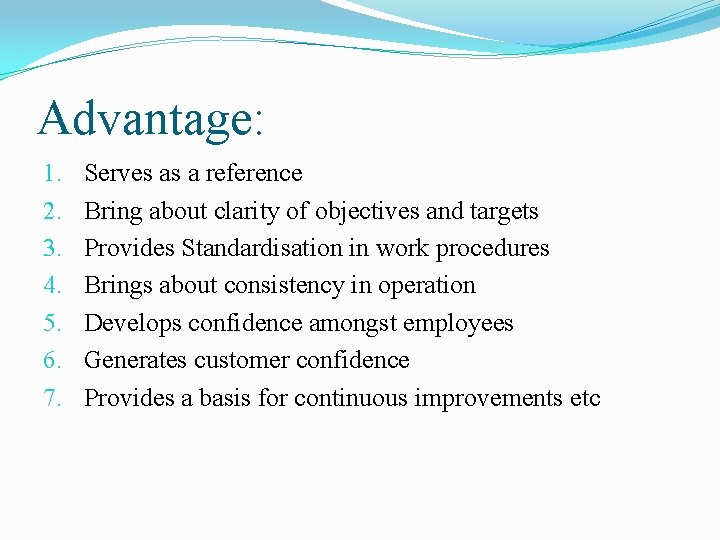 Advantage:

1. Serves as a reference
2. Bring about clarity of objectives and targets
3. Provides Standardisation in work procedures
4. Brings about consistency in operation
5. Develops confidence amongst employees
6. Generates customer confidence
7. Provides a basis for continuous improvements etc